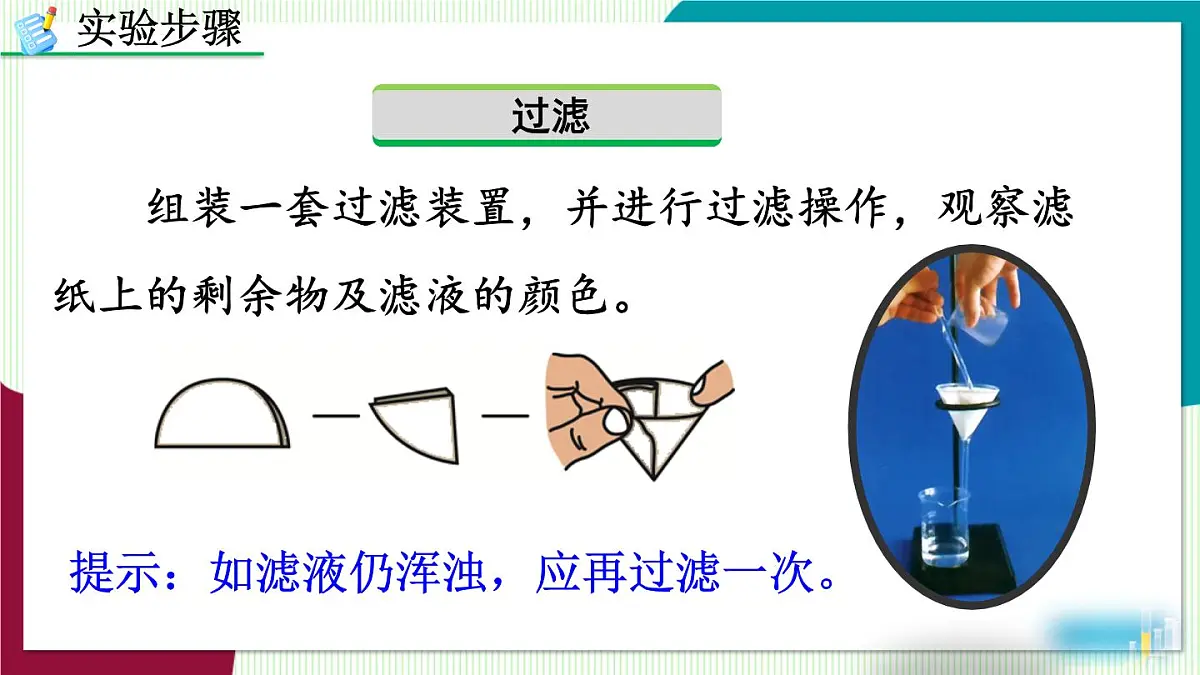 实验步骤

过滤

组装一套过滤装置，并进行过滤操作，观察滤纸上的剩余物及滤液的颜色。

提示：如滤液仍浑浊，应再过滤一次。